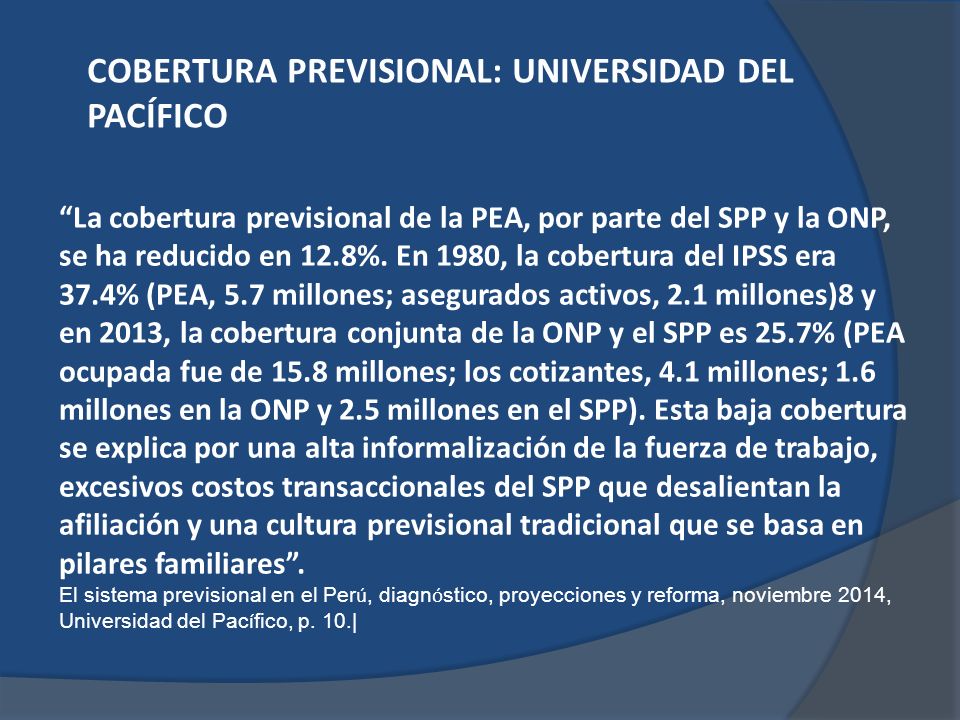 COBERTURA PREVISIONAL: UNIVERSIDAD DEL PACÍFICO

“La cobertura previsional de la PEA, por parte del SPP y la ONP, se ha reducido en 12.8%. En 1980, la cobertura del IPSS era 37.4% (PEA, 5.7 millones; asegurados activos, 2.1 millones)8 y en 2013, la cobertura conjunta de la ONP y el SPP es 25.7% (PEA ocupada fue de 15.8 millones; los cotizantes, 4.1 millones; 1.6 millones en la ONP y 2.5 millones en el SPP). Esta baja cobertura se explica por una alta informalización de la fuerza de trabajo, excesivos costos transaccionales del SPP que desalientan la afiliación y una cultura previsional tradicional que se basa en pilares familiares”.

El sistema previsional en el Perú, diagnóstico, proyecciones y reforma, noviembre 2014, Universidad del Pacífico, p. 10.|